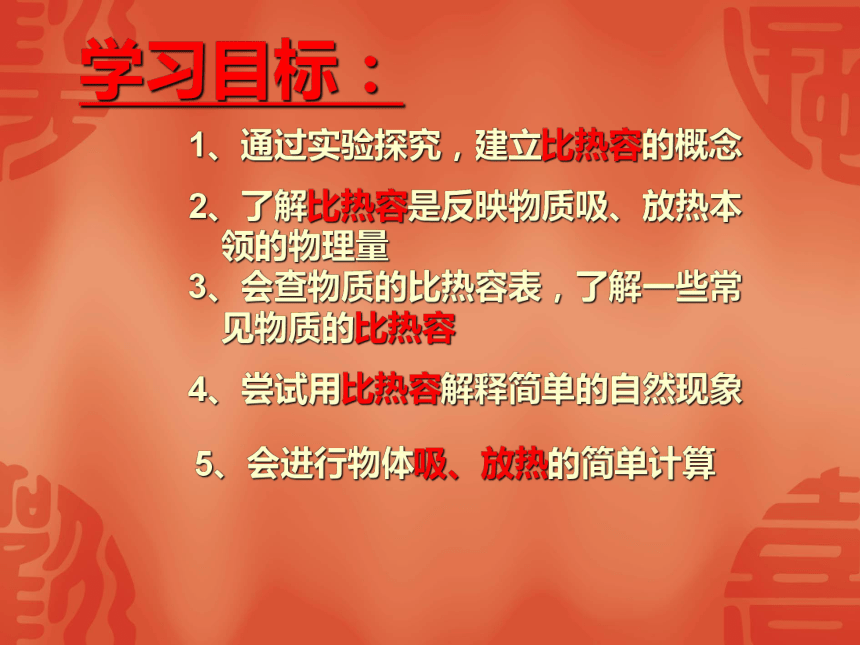 学习目标：

1、通过实验探究，建立比热容的概念

2、了解比热容是反映物质吸、放热本领的物理量

3、会查物质的比热容表，了解一些常见物质的比热容

4、尝试用比热容解释简单的自然现象

5、会进行物体吸、放热的简单计算